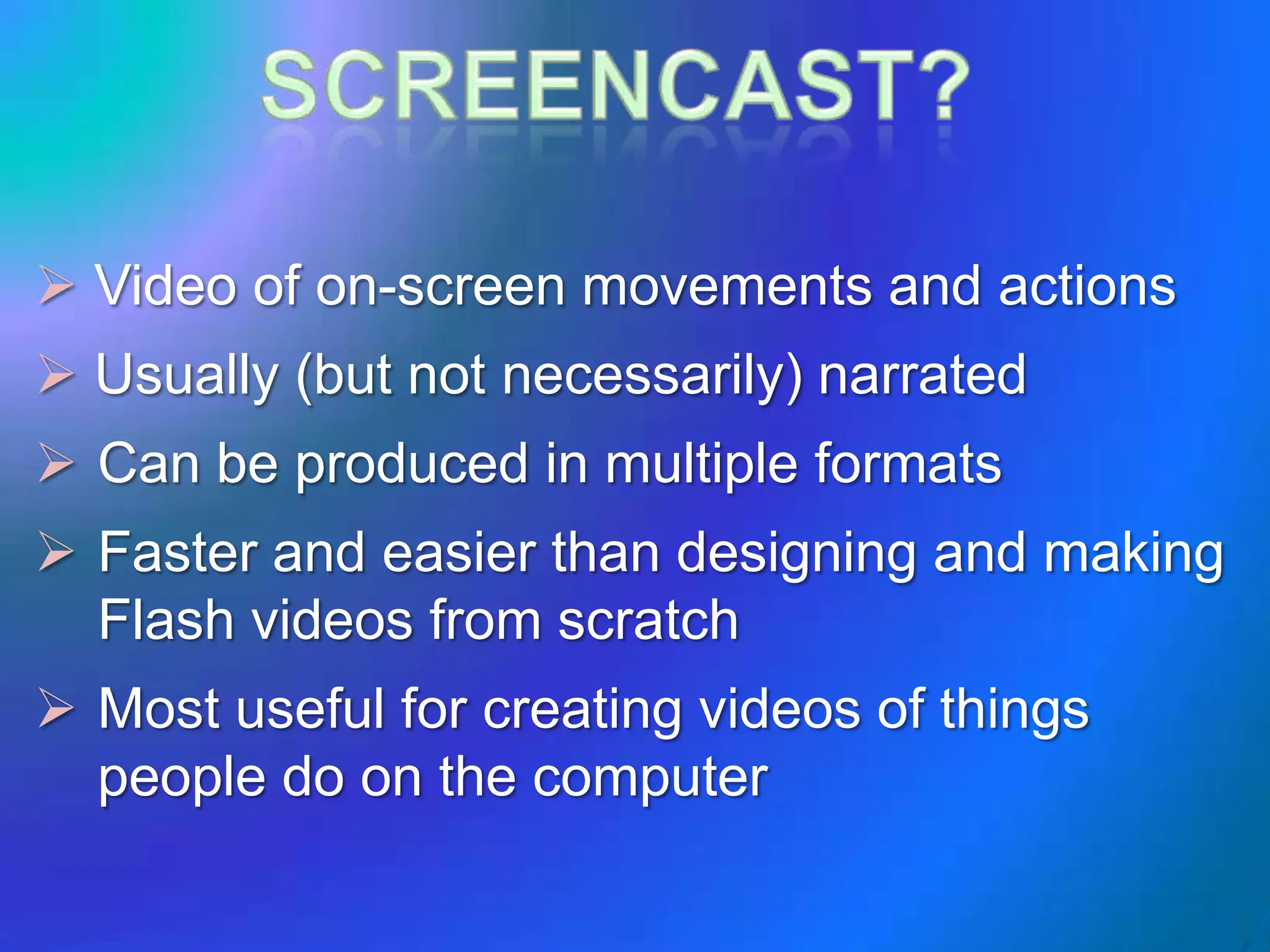 SCREENCAST?

➢ Video of on-screen movements and actions

➢ Usually (but not necessarily) narrated

➢ Can be produced in multiple formats

➢ Faster and easier than designing and making Flash videos from scratch

➢ Most useful for creating videos of things people do on the computer